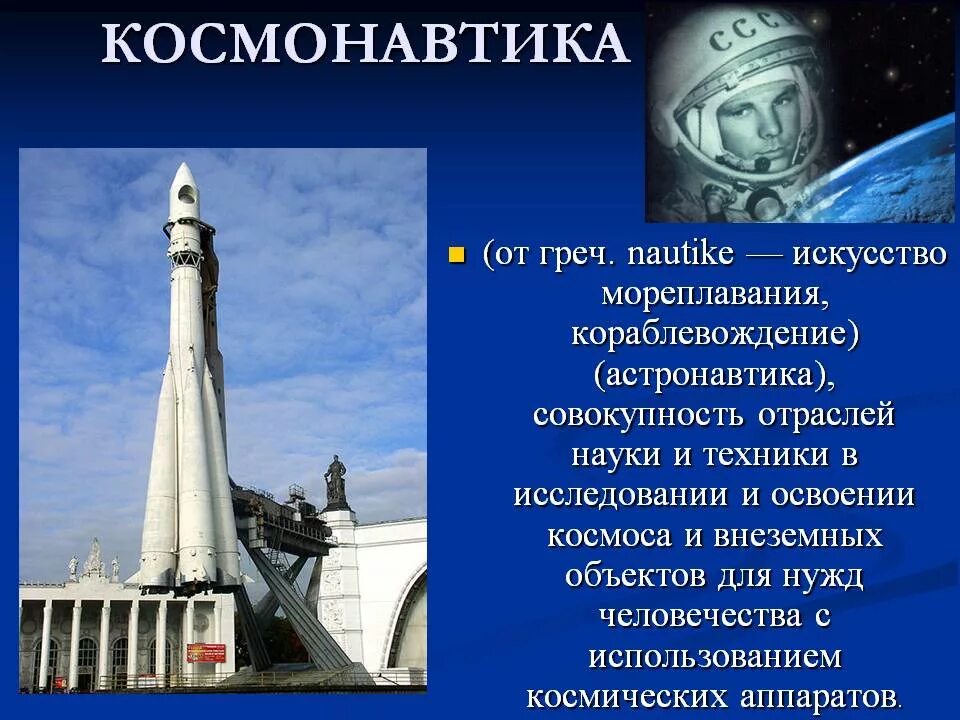 КОСМОНАВТИКА

СССР

(от греч. nautike — искусство мореплавания, кораблевождение) (астронавтика), совокупность отраслей науки и техники в исследовании и освоении космоса и внеземных объектов для нужд человечества с использованием космических аппаратов.